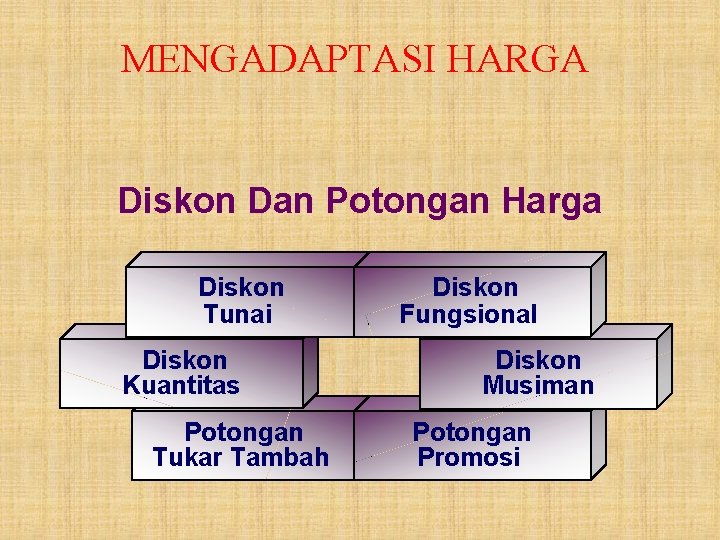 MENGADAPTASI HARGA

Diskon Dan Potongan Harga

Diskon Tunai

Diskon Fungsional

Diskon Kuantitas

Diskon Musiman

Potongan Tukar Tambah

Potongan Promosi